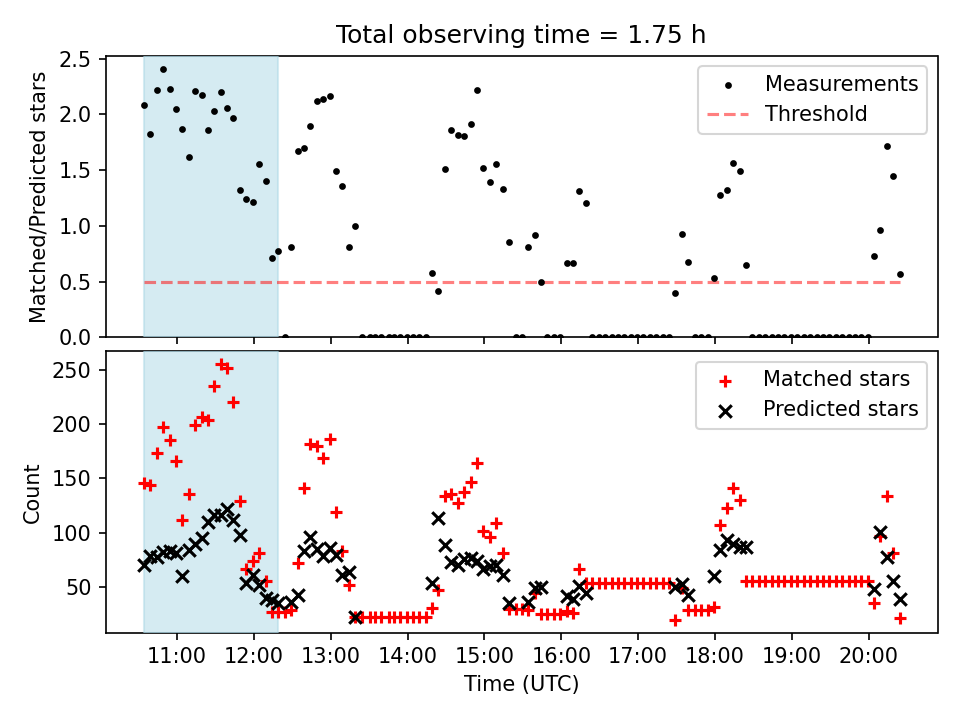 Total observing time = 1.75 h

Matched/Predicted stars

2.5
2.0
1.5
1.0
0.5
0.0

Measurements
Threshold

Count

250
200
150
100
50

Matched stars
Predicted stars

11:00 12:00 13:00 14:00 15:00 16:00 17:00 18:00 19:00 20:00

Time (UTC)